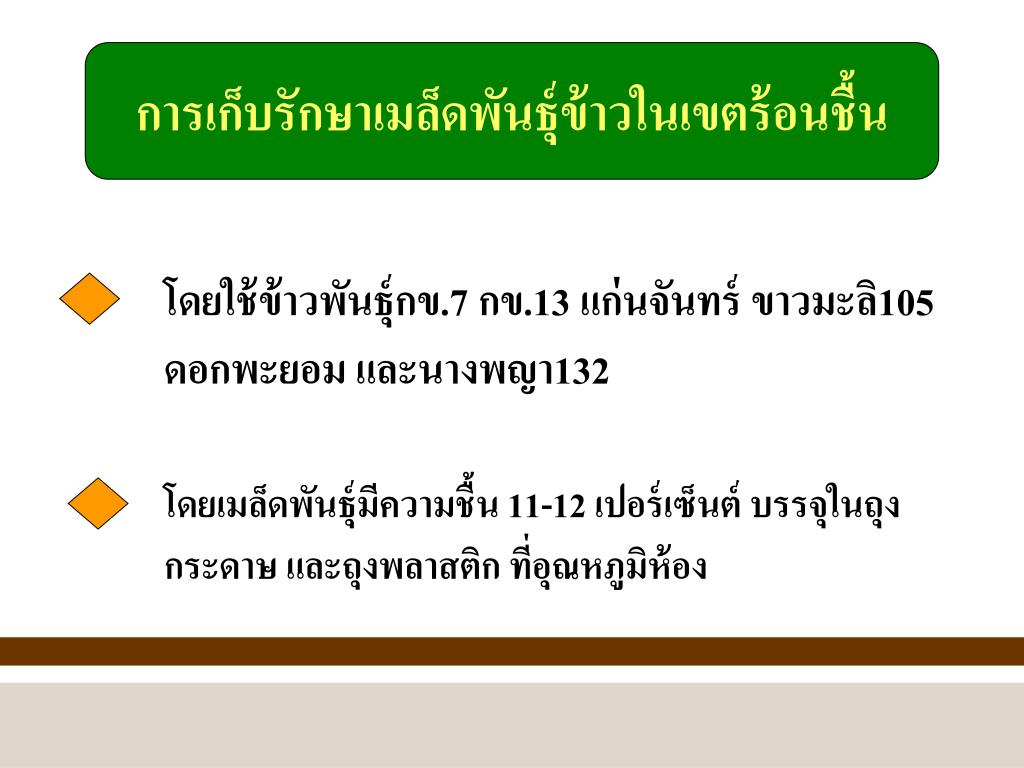 การเก็บรักษาเมล็ดพันธุ์ข้าวในเขตร้อนชื้น

โดยใช้ข้าวพันธุ์กข.7 กข.13 แก่นจันทร์ ขาวมะลิ105 ดอกพะยอม และนางพญา132

โดยเมล็ดพันธุ์มีความชื้น 11-12 เปอร์เซ็นต์ บรรจุในถุงกระดาษ และถุงพลาสติก ที่อุณหภูมิห้อง